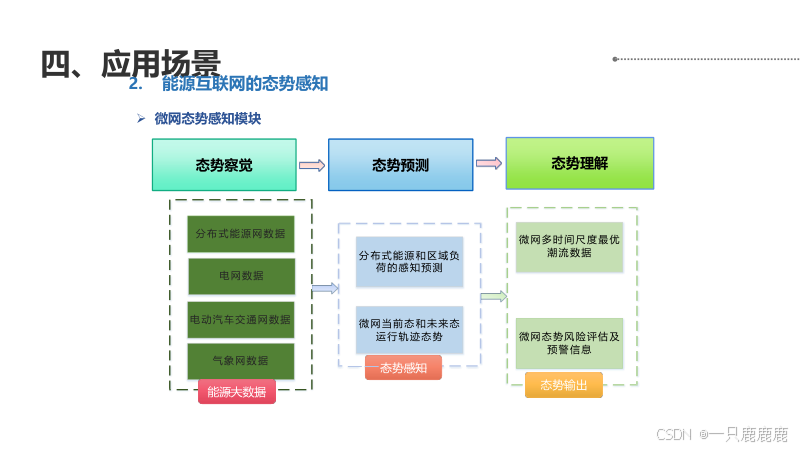 四、应用场景

2. 能源互联网的态势感知

➢ 微网态势感知模块

态势察觉

态势预测

态势理解

分布式能源网数据

电网数据

电动汽车交通网数据

气象网数据

能源大数据

分布式能源和区域负荷的感知预测

微网当前态和未来态运行轨迹态势

态势感知

微网多时间尺度最优潮流数据

微网态势风险评估及预警信息

态势输出

CSDN @一只鹿鹿鹿